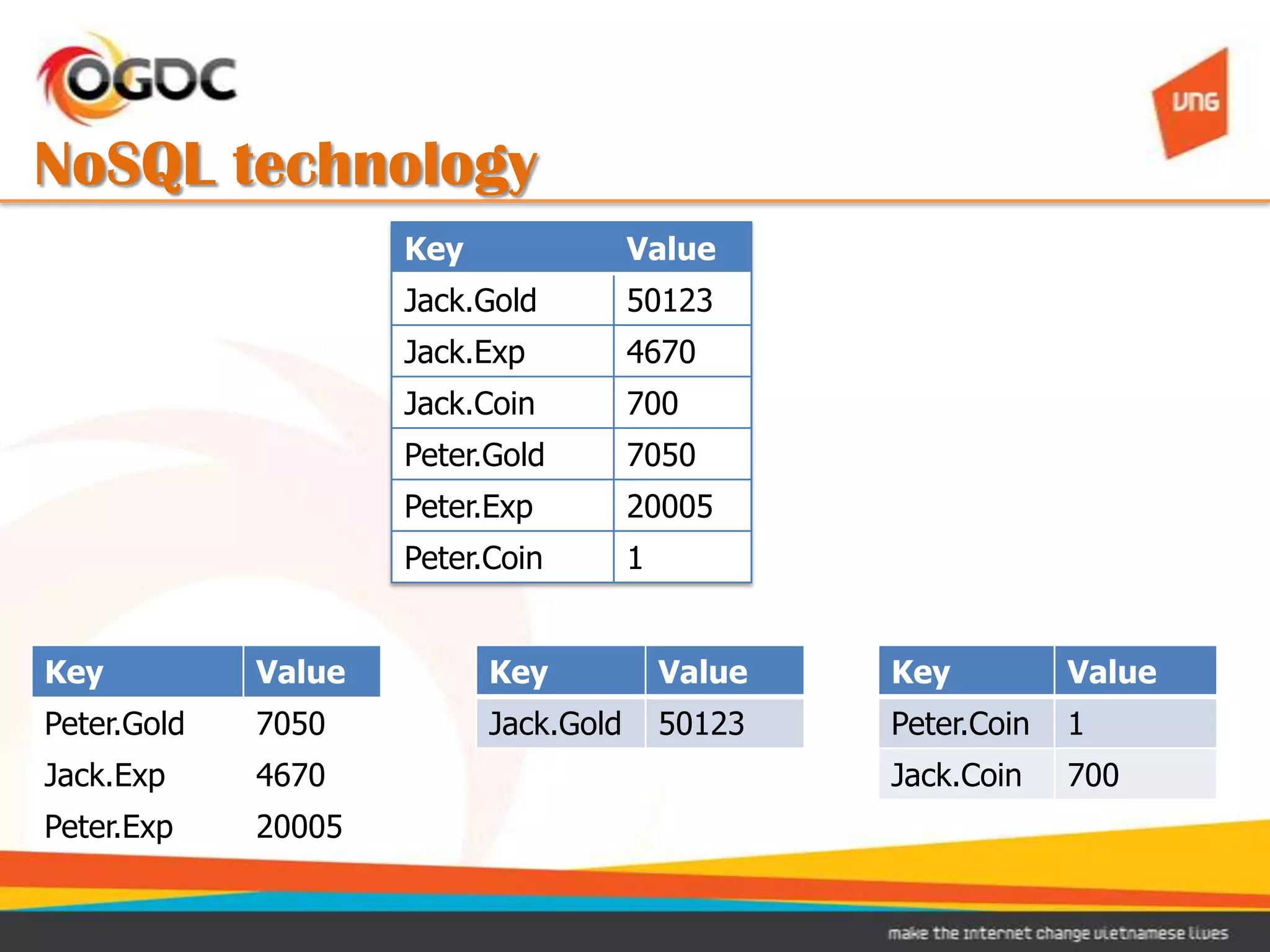 OGDC

VNG

NoSQL technology

| Key | Value |
|---|---|
| Jack.Gold | 50123 |
| Jack.Exp | 4670 |
| Jack.Coin | 700 |
| Peter.Gold | 7050 |
| Peter.Exp | 20005 |
| Peter.Coin | 1 |

| Key | Value |
|---|---|
| Peter.Gold | 7050 |
| Jack.Exp | 4670 |
| Peter.Exp | 20005 |

| Key | Value |
|---|---|
| Jack.Gold | 50123 |

| Key | Value |
|---|---|
| Peter.Coin | 1 |
| Jack.Coin | 700 |

make the internet change vietnamese lives